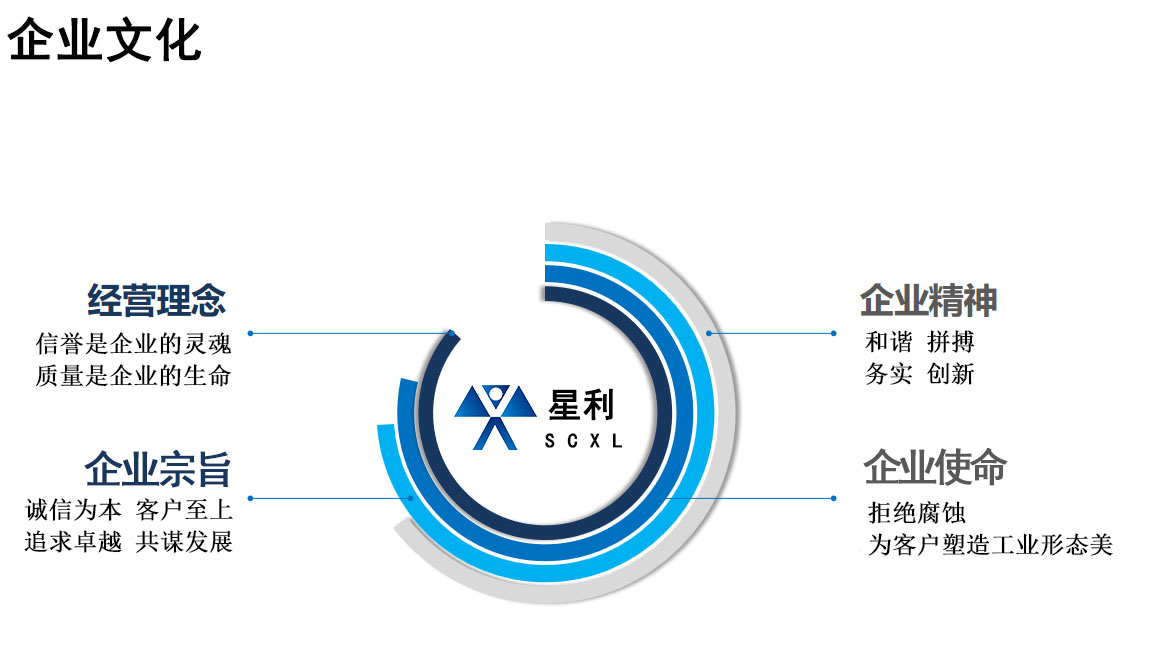 企业文化

经营理念
信誉是企业的灵魂
质量是企业的生命

企业宗旨
诚信为本 客户至上
追求卓越 共谋发展

星利
SCXL

企业精神
和谐 拼搏
务实 创新

企业使命
拒绝腐蚀
为客户塑造工业形态美